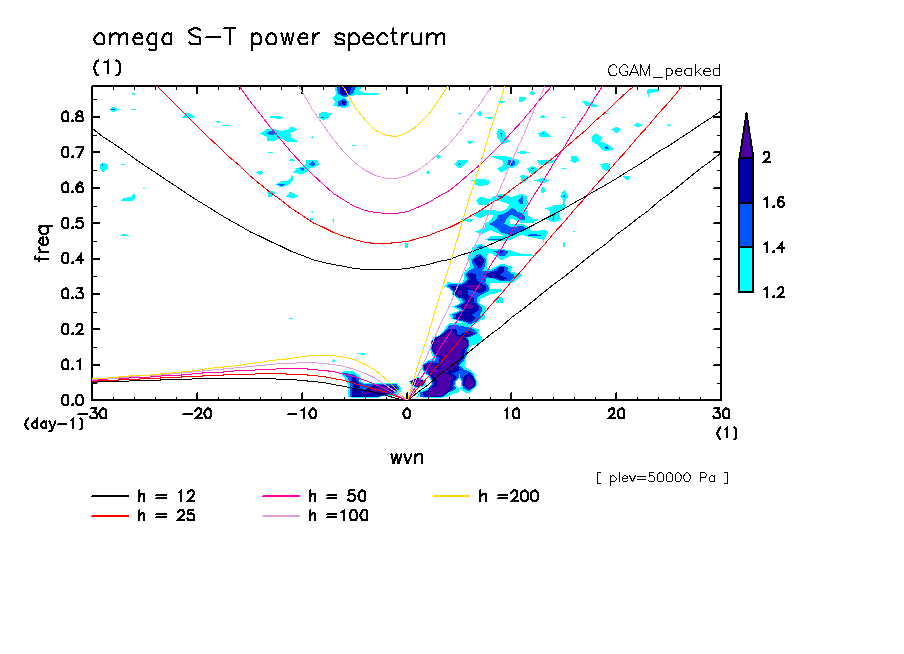 omega S-T power spectrum
(1)
CGAM_peaked

freq
0.8
0.7
0.6
0.5
0.4
0.3
0.2
0.1
0.0
(day-1)
-30 -20 -10 0 10 20 30
(1)
wvn

2
1.6
1.4
1.2

[ plev=50000 Pa ]

h = 12
h = 25
h = 50
h =100
h =200